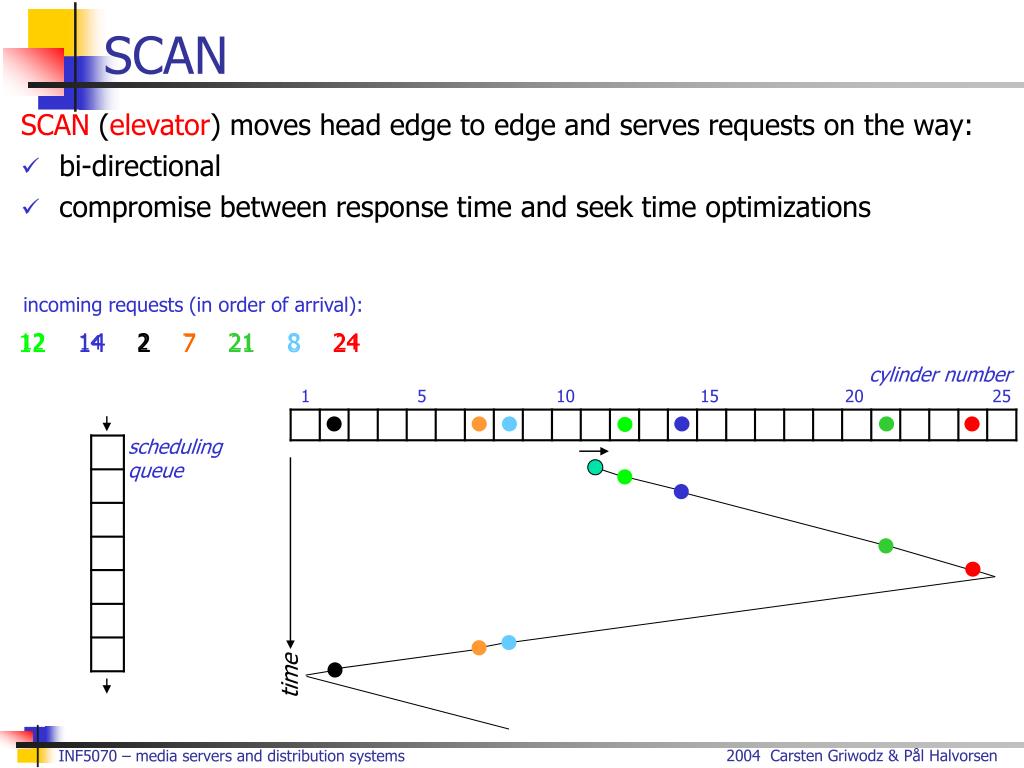 SCAN

SCAN (elevator) moves head edge to edge and serves requests on the way:

✓ bi-directional

✓ compromise between response time and seek time optimizations

incoming requests (in order of arrival):

12 14 2 7 21 8 24

cylinder number

1 5 10 15 20 25

scheduling queue

time

INF5070 – media servers and distribution systems

2004 Carsten Griwodz & Pål Halvorsen